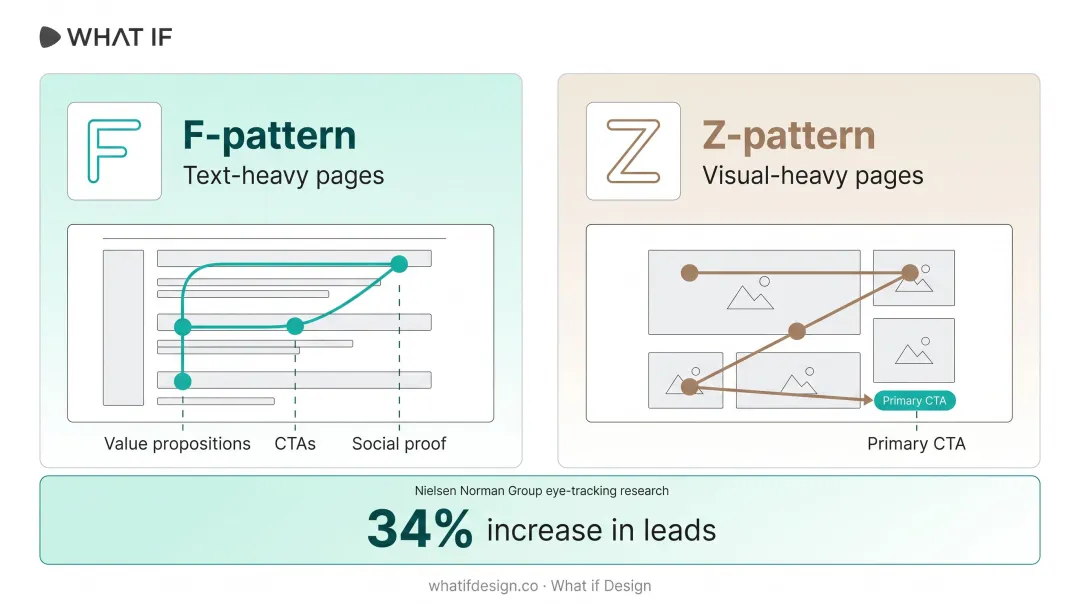 WHAT IF

F

F-pattern
Text-heavy pages

Value propositions CTAs Social proof

Z

Z-pattern
Visual-heavy pages

Primary CTA

Primary CTA

Nielsen Norman Group eye-tracking research
34% increase in leads

whatifdesign.co · What if Design